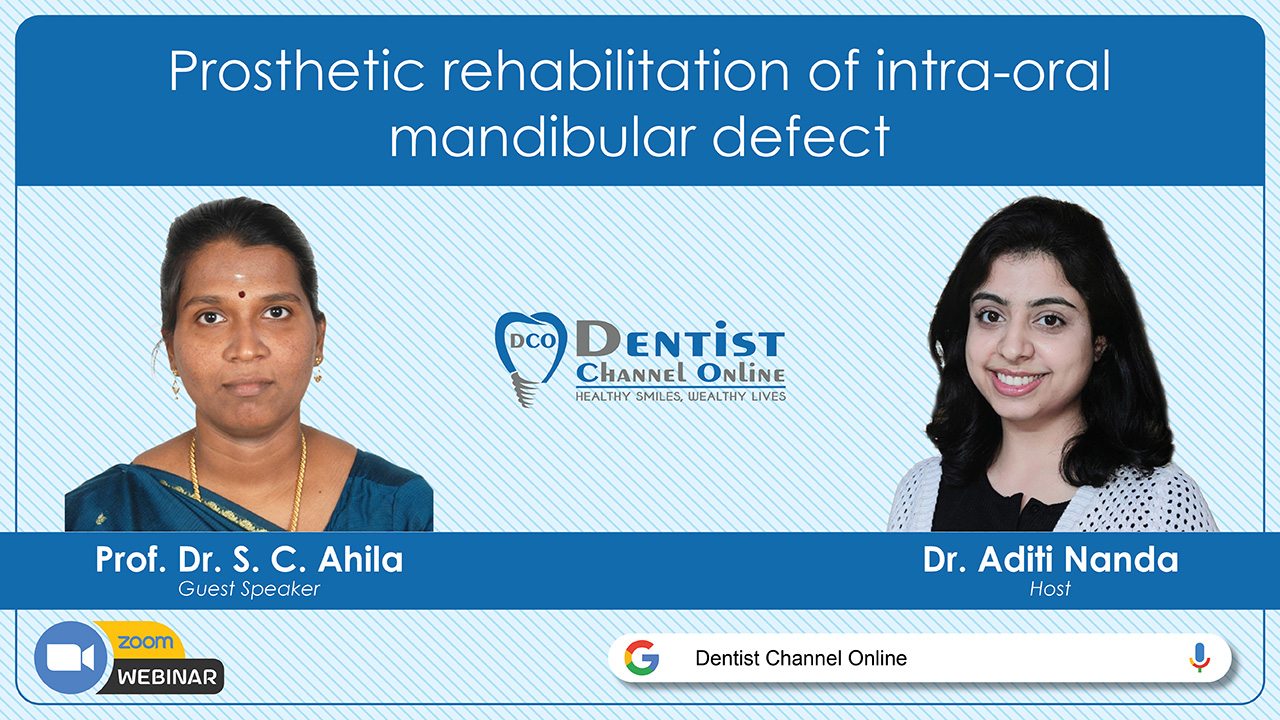 Prosthetic rehabilitation of intra-oral mandibular defect

DCO DENTIST CHANNEL ONLINE
HEALTHY SMILES, WEALTHY LIVES

Prof. Dr. S. C. Ahila
Guest Speaker

Dr. Aditi Nanda
Host

zoom
WEBINAR

Dentist Channel Online